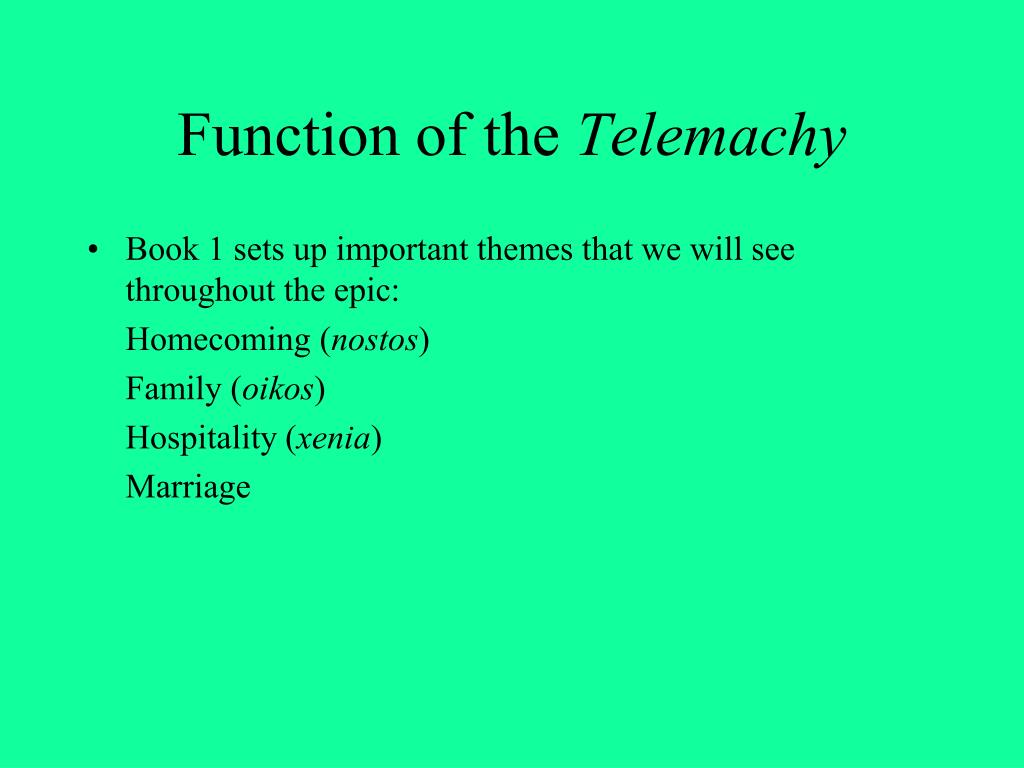 Function of the Telemachy

• Book 1 sets up important themes that we will see throughout the epic:

Homecoming (nostos)

Family (oikos)

Hospitality (xenia)

Marriage